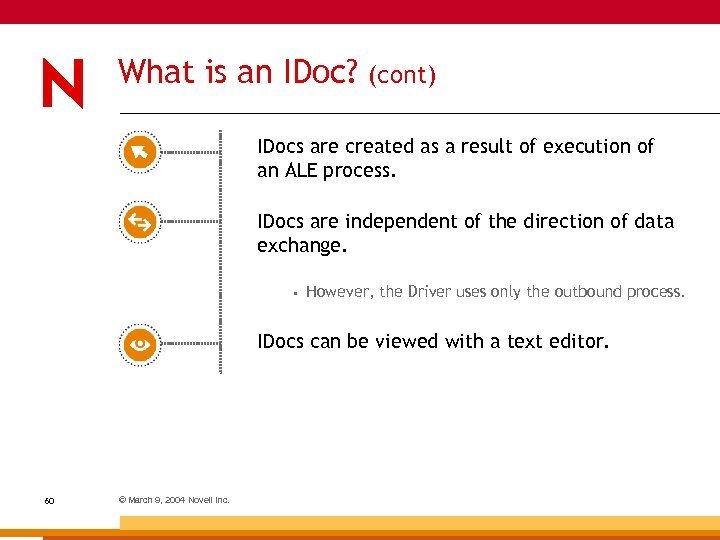 N

What is an IDoc? (cont)

IDocs are created as a result of execution of an ALE process.

IDocs are independent of the direction of data exchange.

▪ However, the Driver uses only the outbound process.

IDocs can be viewed with a text editor.

60

© March 9, 2004 Novell Inc.